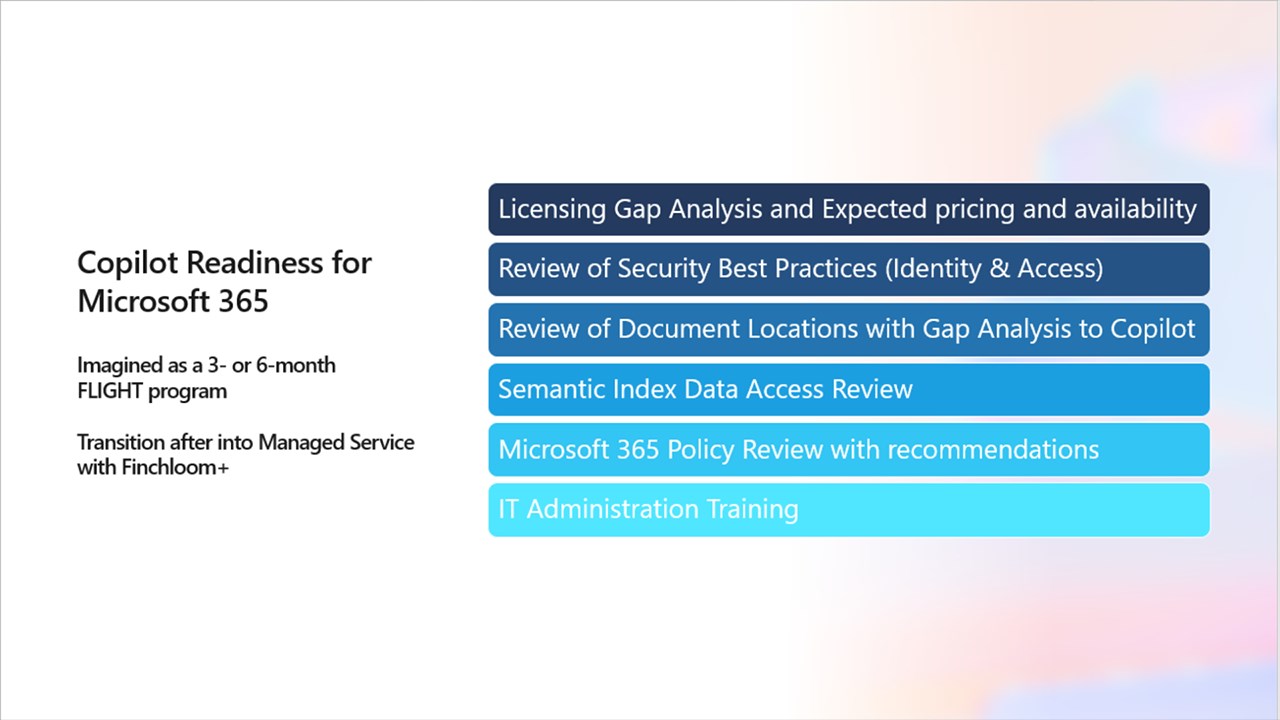 Copilot Readiness for Microsoft 365

Imagined as a 3- or 6-month FLIGHT program

Transition after into Managed Service with Finchloom+

Licensing Gap Analysis and Expected pricing and availability

Review of Security Best Practices (Identity & Access)

Review of Document Locations with Gap Analysis to Copilot

Semantic Index Data Access Review

Microsoft 365 Policy Review with recommendations

IT Administration Training